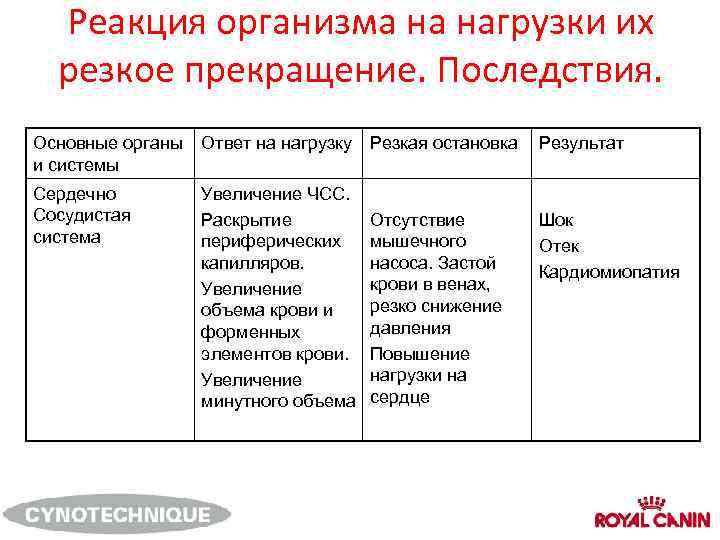 Реакция организма на нагрузки их резкое прекращение. Последствия.

| Основные органы и системы | Ответ на нагрузку | Резкая остановка | Результат |
|---|---|---|---|
| Сердечно Сосудистая система | Увеличение ЧСС. Раскрытие периферических капилляров. Увеличение объема крови и форменных элементов крови. Увеличение минутного объема | Отсутствие мышечного насоса. Застой крови в венах, резко снижение давления Повышение нагрузки на сердце | Шок Отек Кардиомиопатия |

CYNOTECHNIQUE

ROYAL CANIN